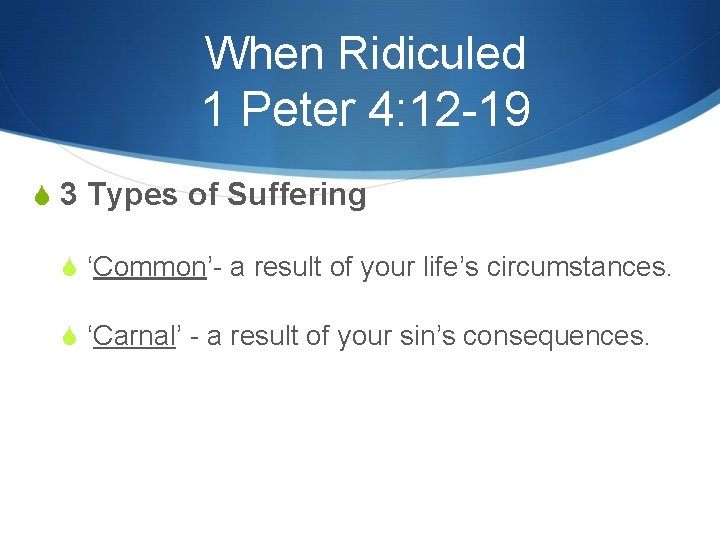 When Ridiculed
1 Peter 4:12-19

3 Types of Suffering

‘Common’- a result of your life’s circumstances.

‘Carnal’ - a result of your sin’s consequences.